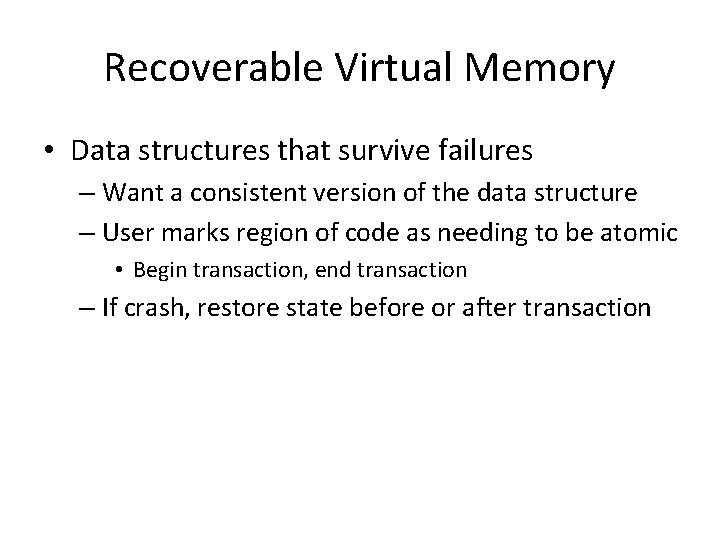 Recoverable Virtual Memory

• Data structures that survive failures
 – Want a consistent version of the data structure
 – User marks region of code as needing to be atomic
  • Begin transaction, end transaction
 – If crash, restore state before or after transaction